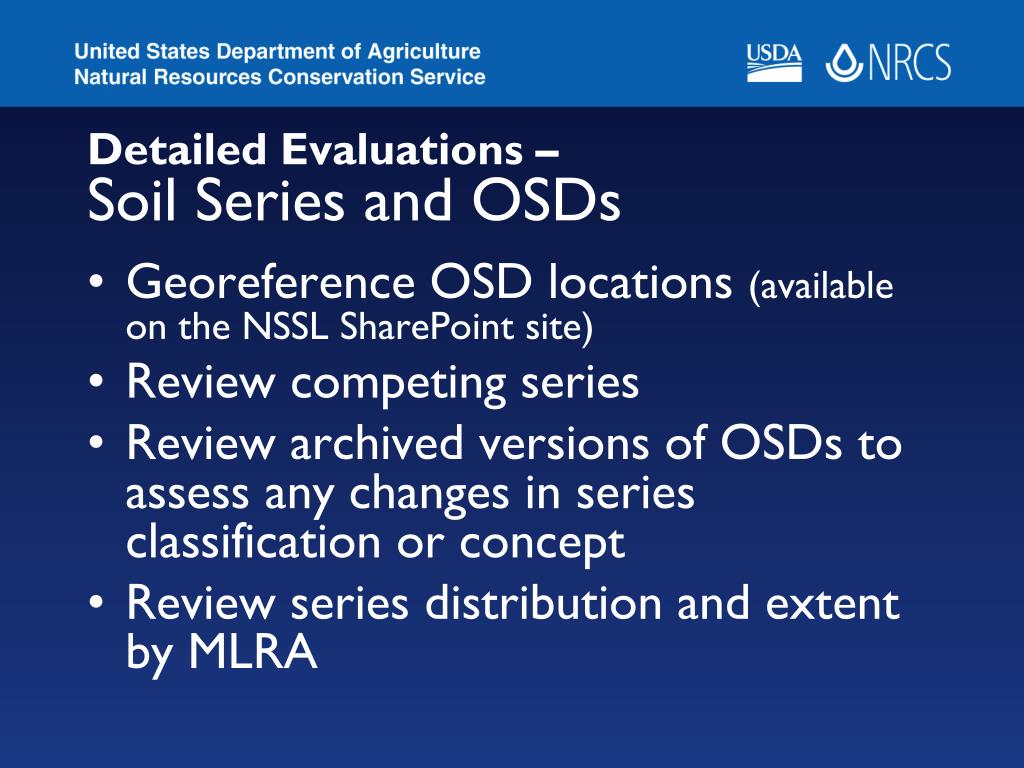 United States Department of Agriculture
Natural Resources Conservation Service

USDA NRCS

Detailed Evaluations –
Soil Series and OSDs

• Georeference OSD locations (available on the NSSL SharePoint site)
• Review competing series
• Review archived versions of OSDs to assess any changes in series classification or concept
• Review series distribution and extent by MLRA